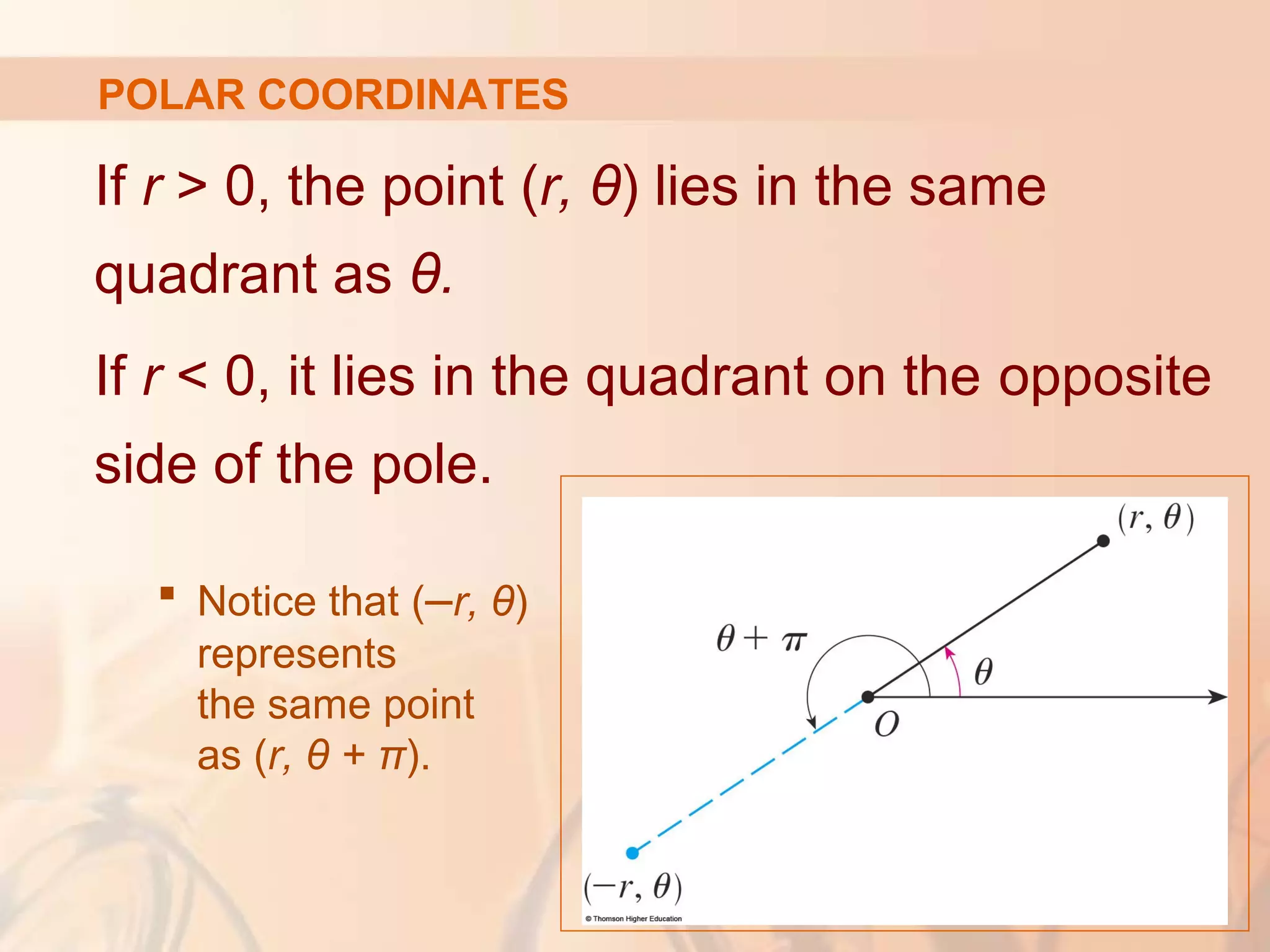 POLAR COORDINATES

If $r > 0$, the point $(r, \theta)$ lies in the same quadrant as $\theta$.

If $r < 0$, it lies in the quadrant on the opposite side of the pole.

▪ Notice that $(-r, \theta)$ represents the same point as $(r, \theta + \pi)$.

$(r, \theta)$

$\theta + \pi$

$\theta$

$O$

$(-r, \theta)$

© Thomson Higher Education